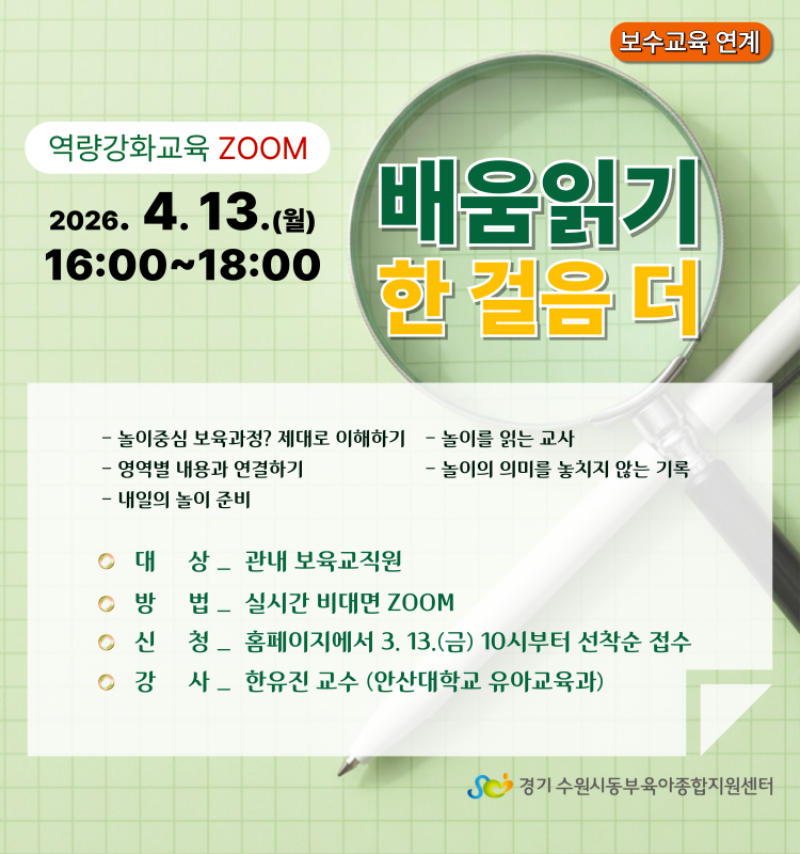 보수교육 연계

역량강화교육 ZOOM

2026. 4. 13.(월)
16:00~18:00

배움읽기
한 걸음 더

- 놀이중심 보육과정? 제대로 이해하기
- 영역별 내용과 연결하기
- 내일의 놀이 준비

- 놀이를 읽는 교사
- 놀이의 의미를 놓치지 않는 기록

대 상 _ 관내 보육교직원
방 법 _ 실시간 비대면 ZOOM
신 청 _ 홈페이지에서 3. 13.(금) 10시부터 선착순 접수
강 사 _ 한유진 교수 (안산대학교 유아교육과)

경기 수원시동부육아종합지원센터